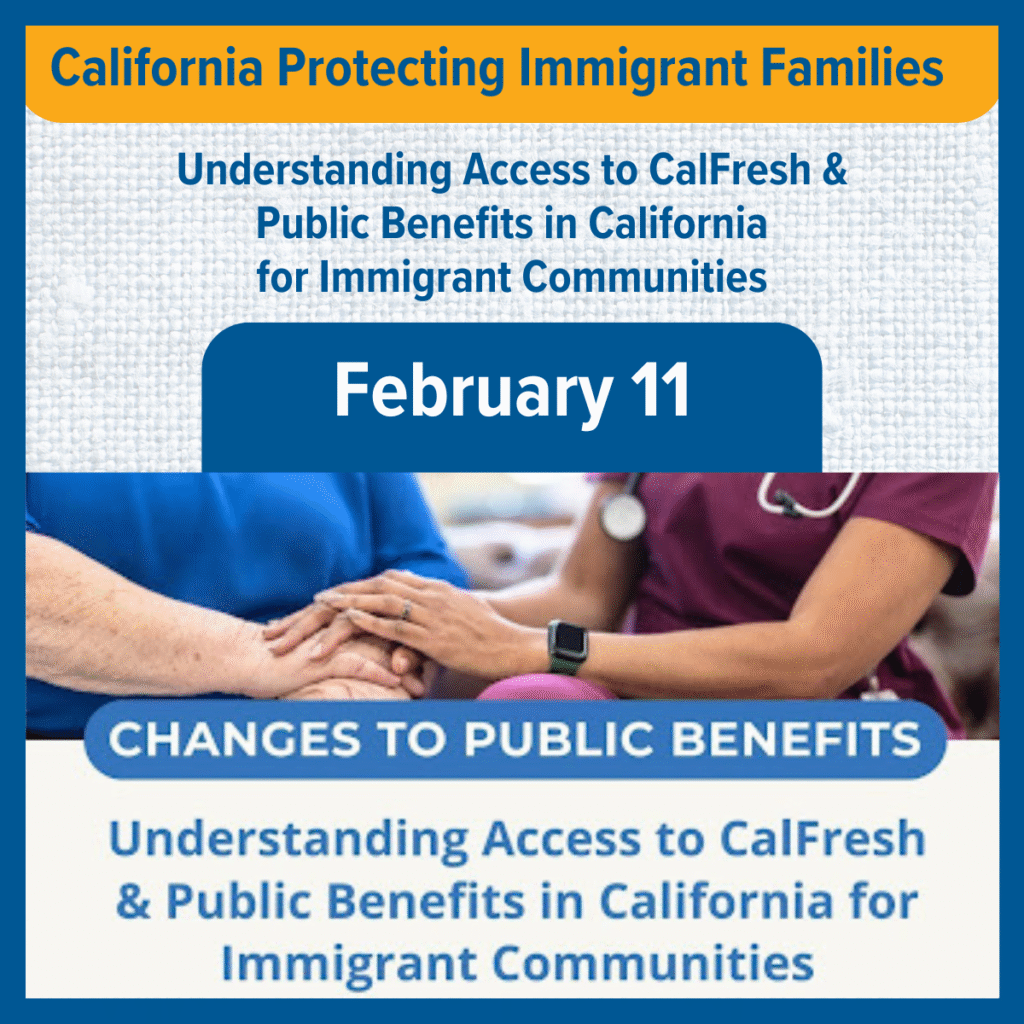 California Protecting Immigrant Families

Understanding Access to CalFresh & Public Benefits in California for Immigrant Communities

February 11

CHANGES TO PUBLIC BENEFITS

Understanding Access to CalFresh & Public Benefits in California for Immigrant Communities